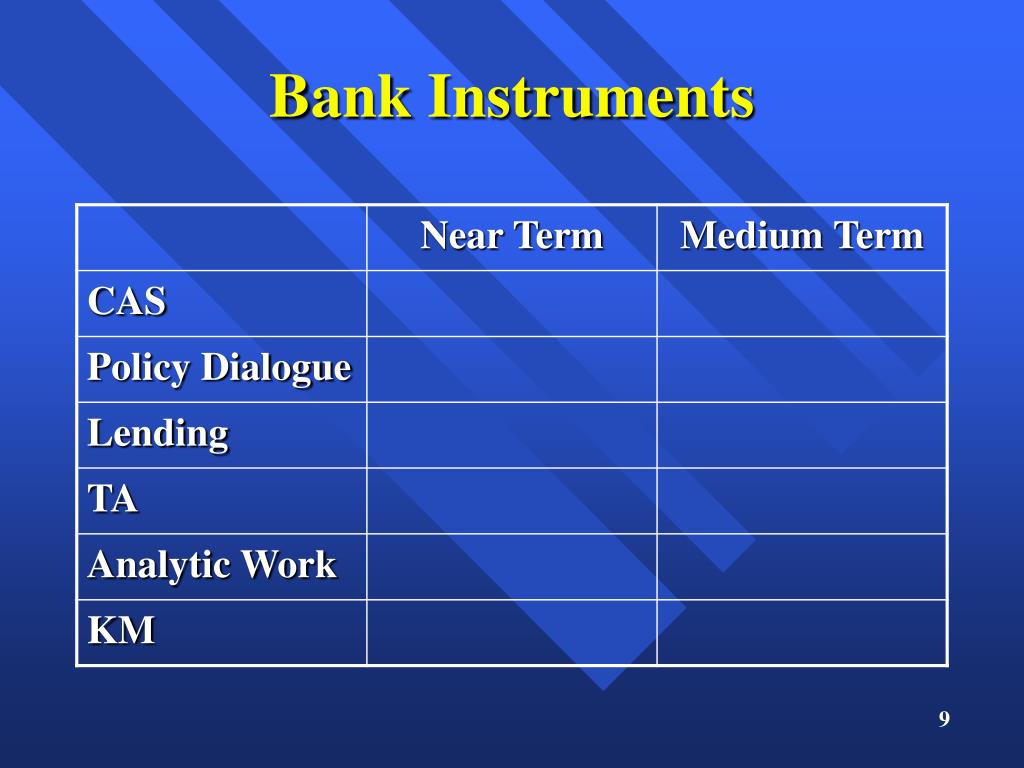 Bank Instruments

| | Near Term | Medium Term |
|---|---|---|
| CAS | | |
| Policy Dialogue | | |
| Lending | | |
| TA | | |
| Analytic Work | | |
| KM | | |

9